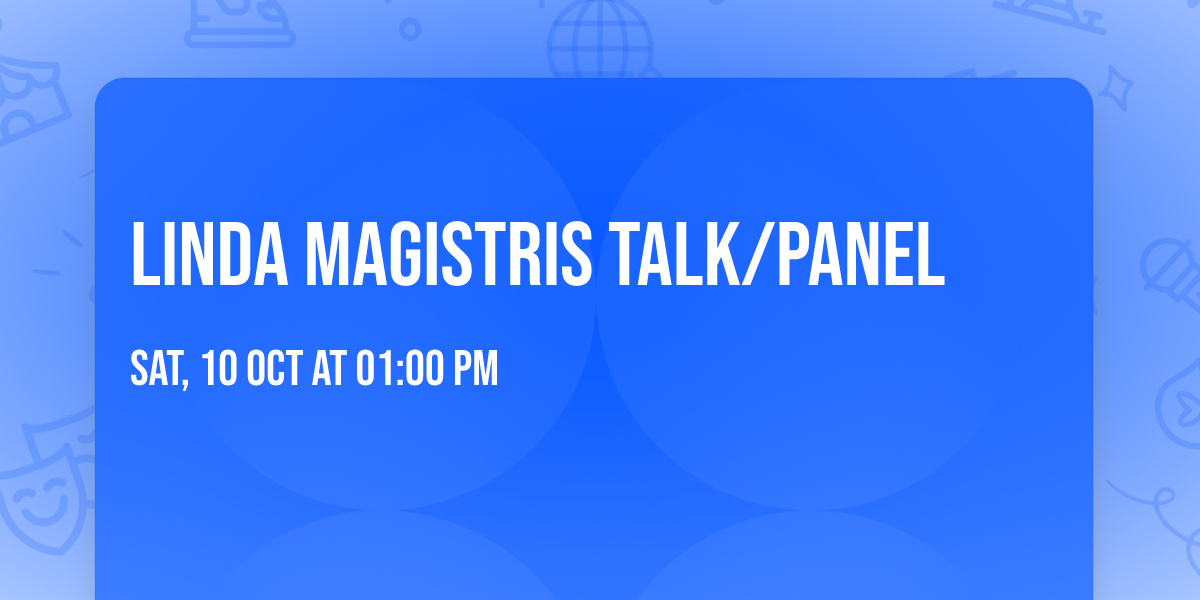 LINDA MAGISTRIS TALK/PANEL

SAT, 10 OCT AT 01:00 PM